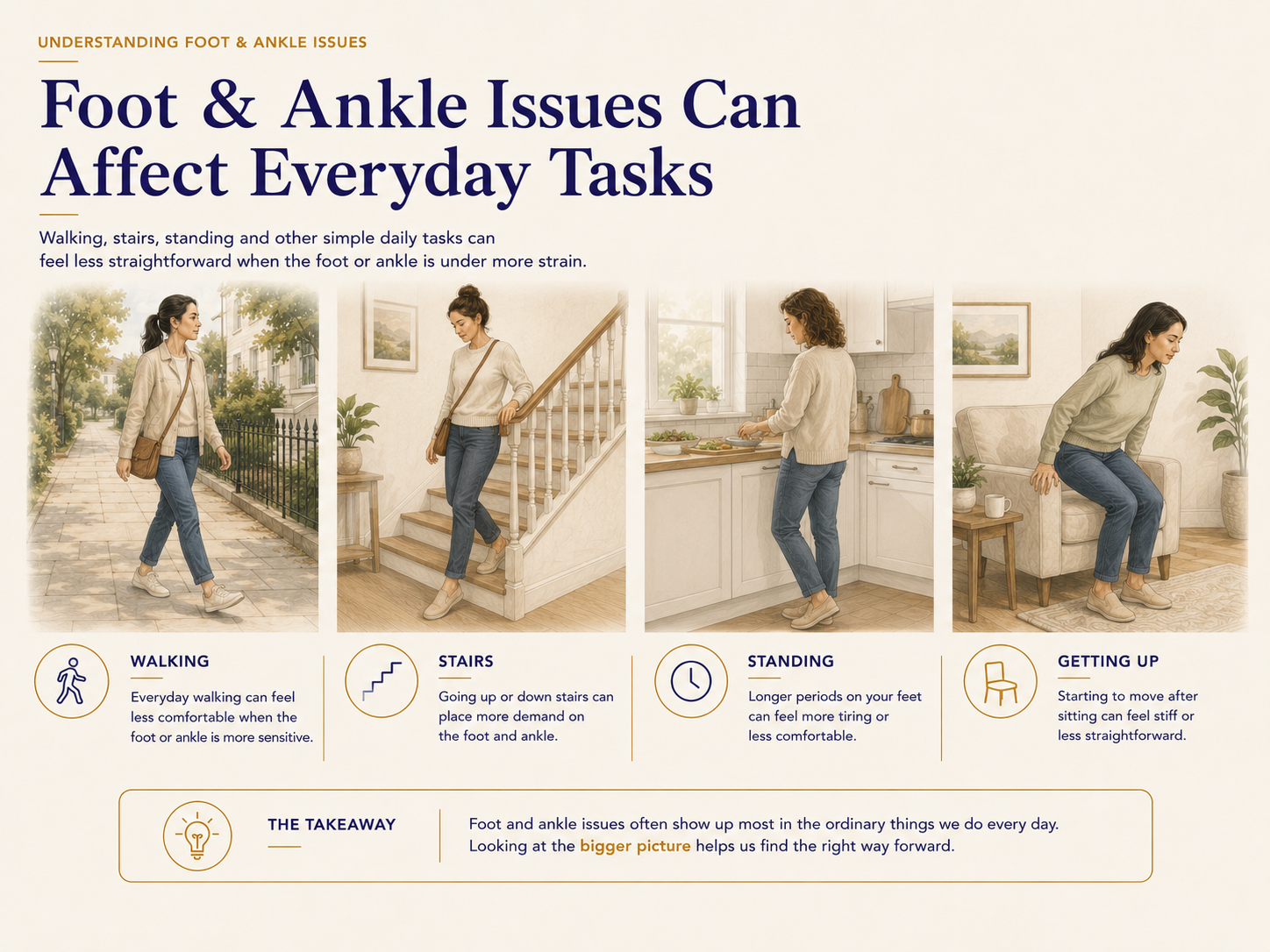 UNDERSTANDING FOOT & ANKLE ISSUES

Foot & Ankle Issues Can Affect Everyday Tasks

Walking, stairs, standing and other simple daily tasks can feel less straightforward when the foot or ankle is under more strain.

WALKING

Everyday walking can feel less comfortable when the foot or ankle is more sensitive.

STAIRS

Going up or down stairs can place more demand on the foot and ankle.

STANDING

Longer periods on your feet can feel more tiring or less comfortable.

GETTING UP

Starting to move after sitting can feel stiff or less straightforward.

THE TAKEAWAY

Foot and ankle issues often show up most in the ordinary things we do every day. Looking at the bigger picture helps us find the right way forward.